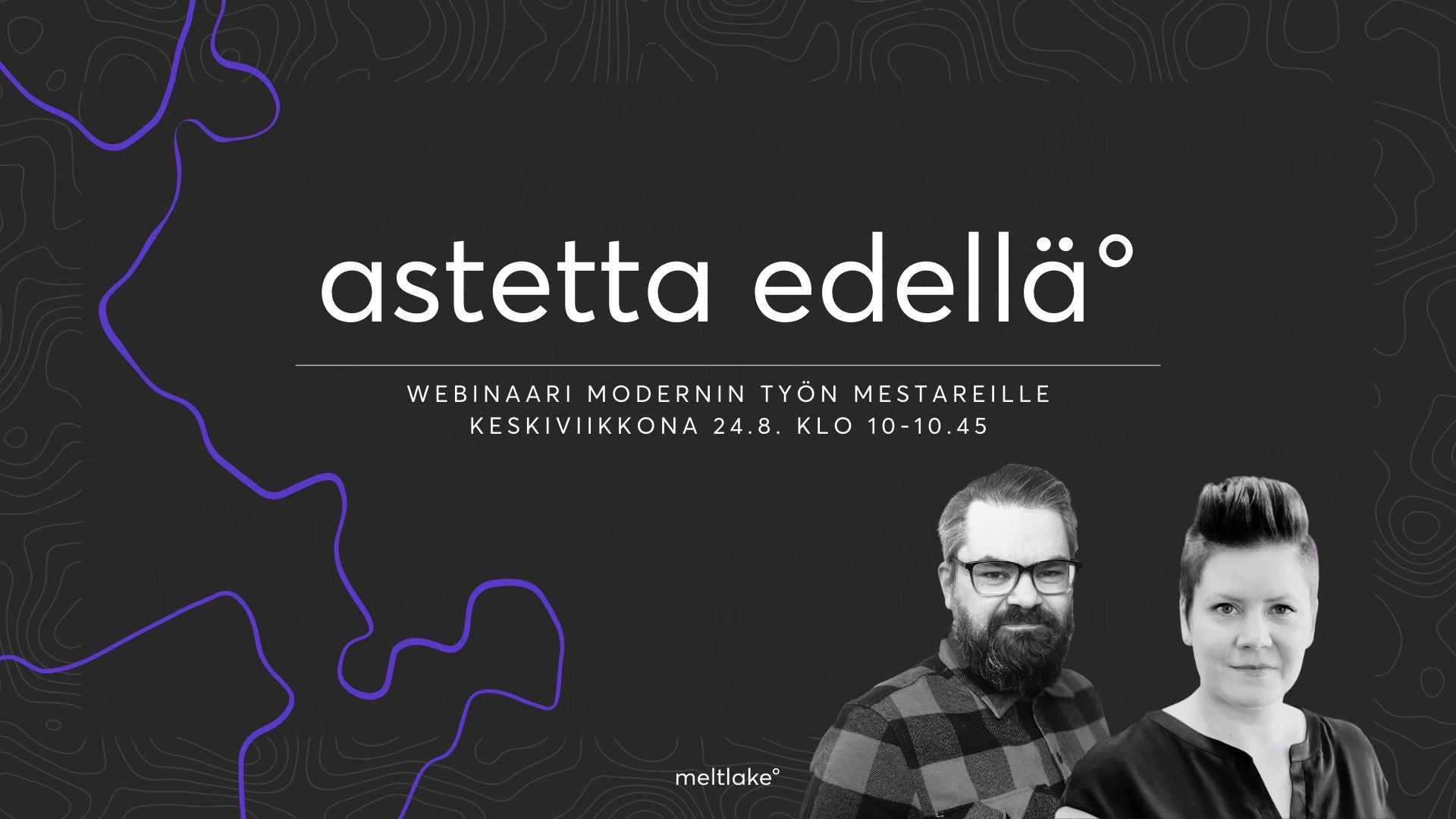 astetta edellä°

WEBINAARI MODERNIN TYÖN MESTAREILLE
KESKIVIIKKONA 24.8. KLO 10-10.45

meltlake°